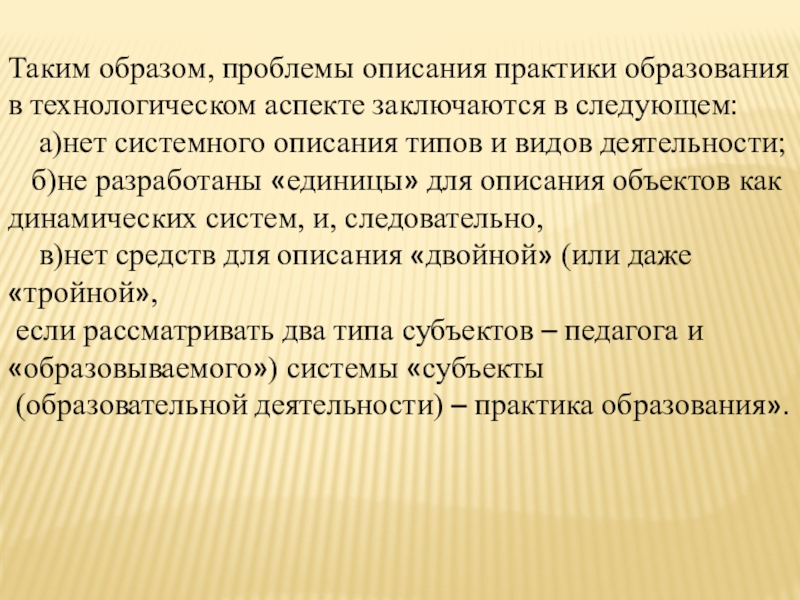 Таким образом, проблемы описания практики образования в технологическом аспекте заключаются в следующем:

а)нет системного описания типов и видов деятельности;

б)не разработаны «единицы» для описания объектов как динамических систем, и, следовательно,

в)нет средств для описания «двойной» (или даже «тройной»,

если рассматривать два типа субъектов – педагога и «образовываемого») системы «субъекты

(образовательной деятельности) – практика образования».